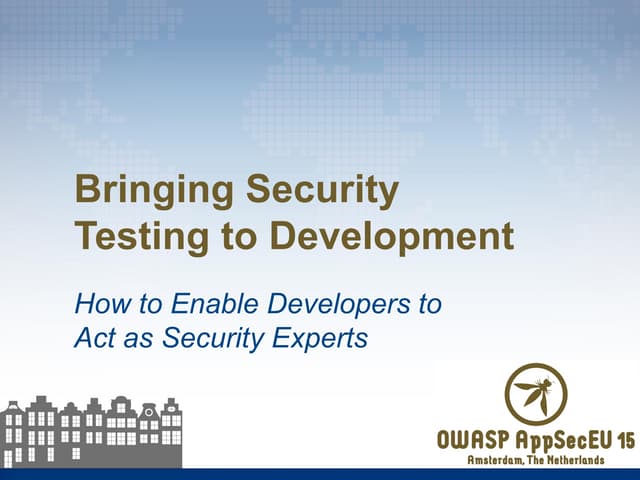 Bringing Security Testing to Development

How to Enable Developers to Act as Security Experts

OWASP AppSecEU 15
Amsterdam, The Netherlands